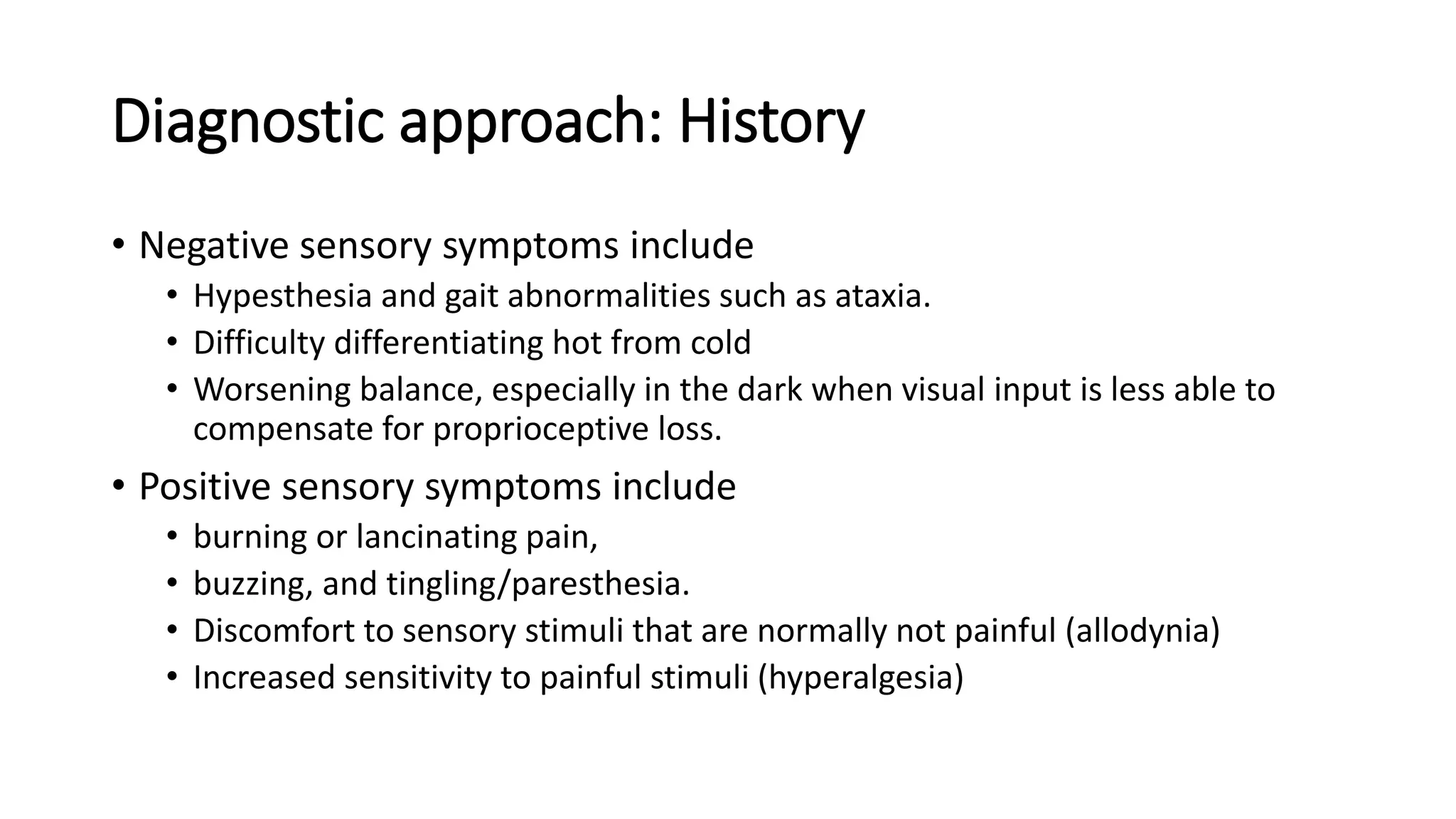 Diagnostic approach: History

• Negative sensory symptoms include
  • Hypesthesia and gait abnormalities such as ataxia.
  • Difficulty differentiating hot from cold
  • Worsening balance, especially in the dark when visual input is less able to compensate for proprioceptive loss.

• Positive sensory symptoms include
  • burning or lancinating pain,
  • buzzing, and tingling/paresthesia.
  • Discomfort to sensory stimuli that are normally not painful (allodynia)
  • Increased sensitivity to painful stimuli (hyperalgesia)